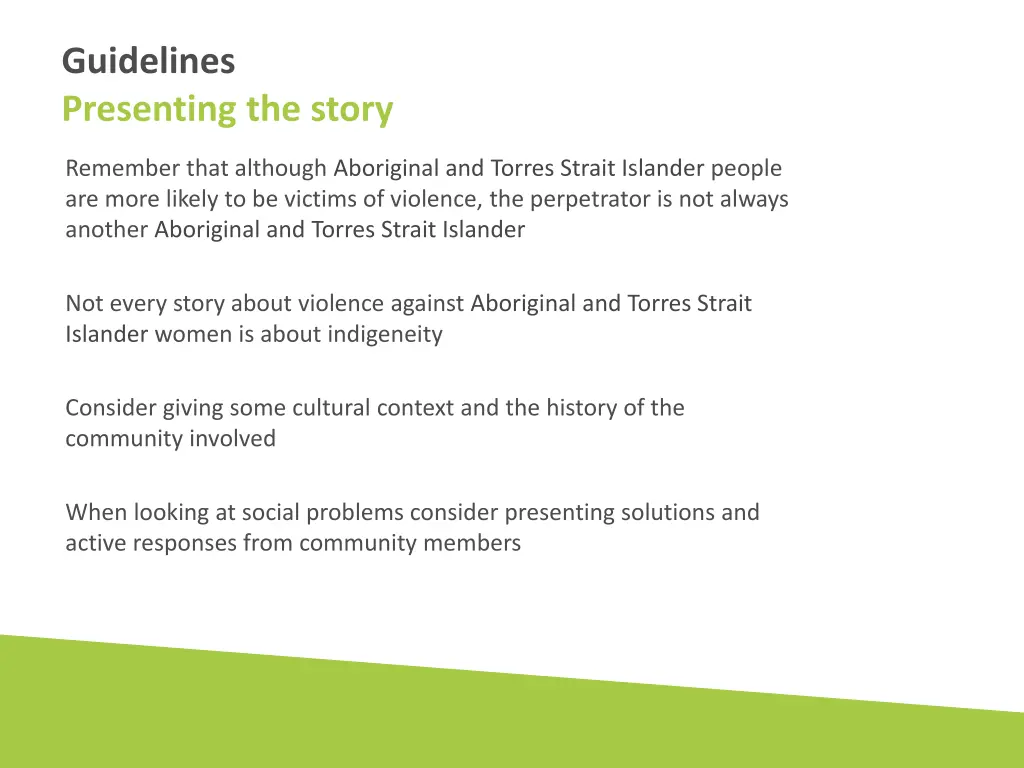 Guidelines
Presenting the story

Remember that although Aboriginal and Torres Strait Islander people are more likely to be victims of violence, the perpetrator is not always another Aboriginal and Torres Strait Islander

Not every story about violence against Aboriginal and Torres Strait Islander women is about indigeneity

Consider giving some cultural context and the history of the community involved

When looking at social problems consider presenting solutions and active responses from community members